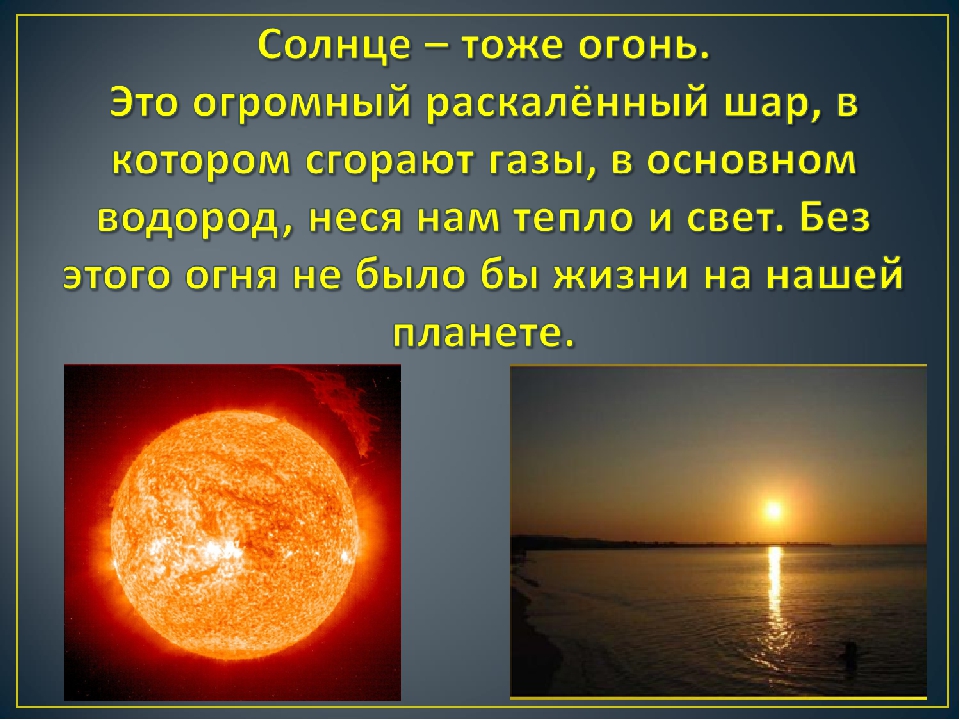 Солнце – тоже огонь.
Это огромный раскалённый шар, в котором сгорают газы, в основном водород, неся нам тепло и свет. Без этого огня не было бы жизни на нашей планете.